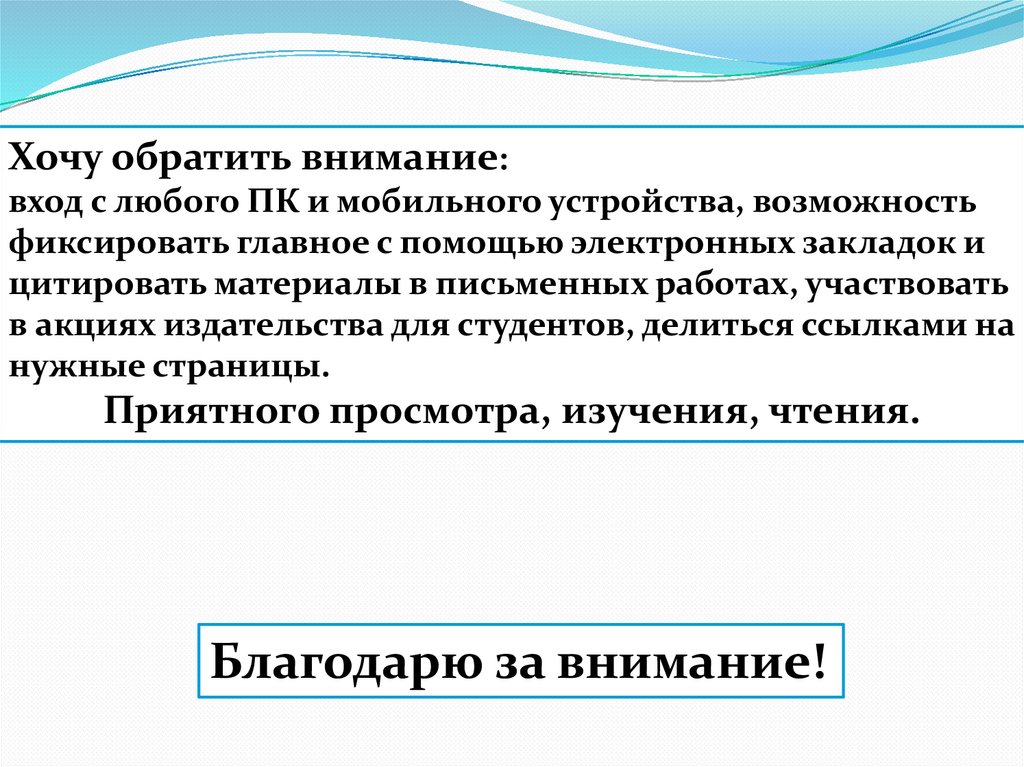 Хочу обратить внимание:
вход с любого ПК и мобильного устройства, возможность фиксировать главное с помощью электронных закладок и цитировать материалы в письменных работах, участвовать в акциях издательства для студентов, делиться ссылками на нужные страницы.

Приятного просмотра, изучения, чтения.

Благодарю за внимание!